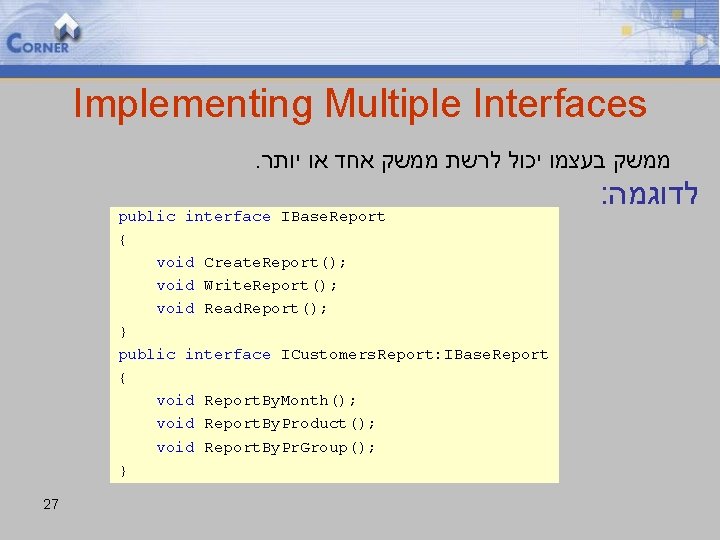 CORNER

Implementing Multiple Interfaces

ממשק בעצמו יכול לרשת ממשק אחד או יותר.

לדוגמה:

public interface IBaseReport
{
    void CreateReport();
    void WriteReport();
    void ReadReport();
}
public interface ICustomersReport:IBaseReport
{
    void ReportByMonth();
    void ReportByProduct();
    void ReportByPrGroup();
}

27